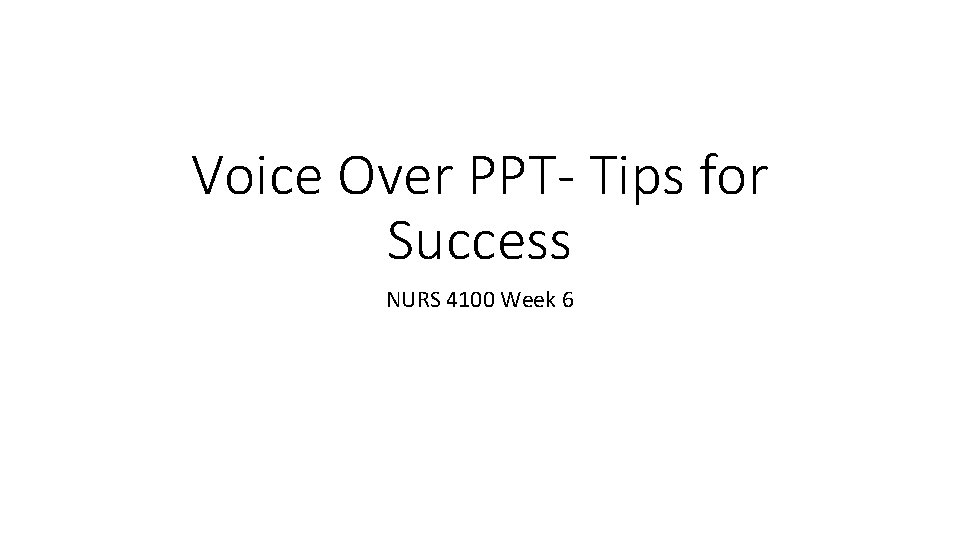 Voice Over PPT- Tips for Success

NURS 4100 Week 6